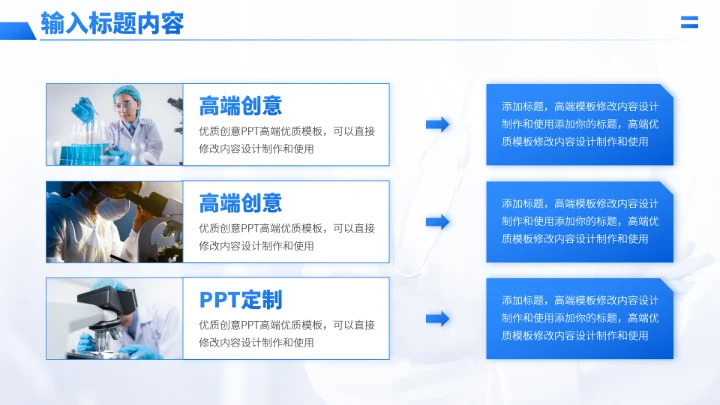 输入标题内容

高端创意
优质创意PPT高端优质模板，可以直接修改内容设计制作和使用

添加标题，高端模板修改内容设计制作和使用添加你的标题，高端优质模板修改内容设计制作和使用

高端创意
优质创意PPT高端优质模板，可以直接修改内容设计制作和使用

添加标题，高端模板修改内容设计制作和使用添加你的标题，高端优质模板修改内容设计制作和使用

PPT定制
优质创意PPT高端优质模板，可以直接修改内容设计制作和使用

添加标题，高端模板修改内容设计制作和使用添加你的标题，高端优质模板修改内容设计制作和使用